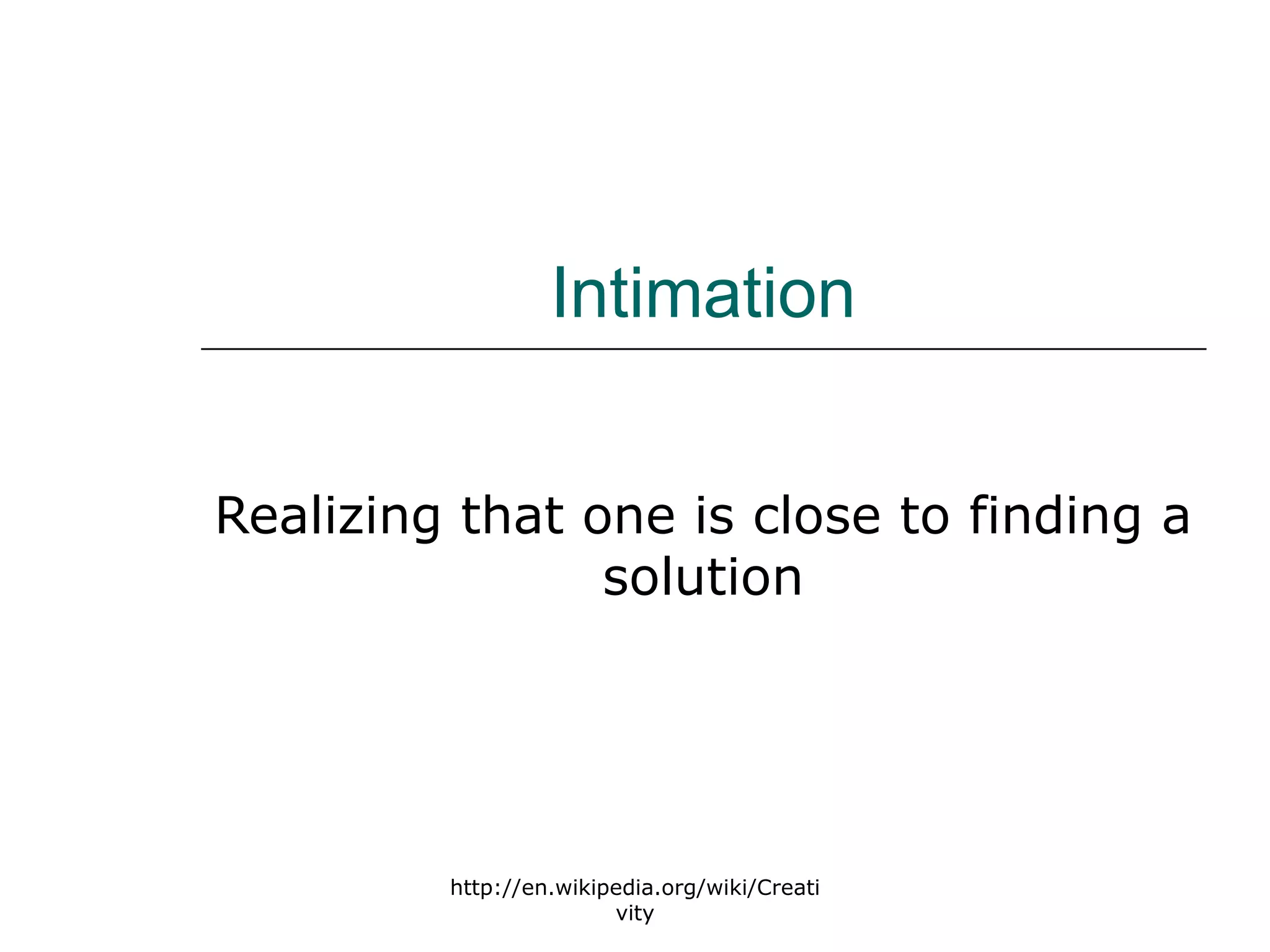 Intimation

Realizing that one is close to finding a solution

http://en.wikipedia.org/wiki/Creativity